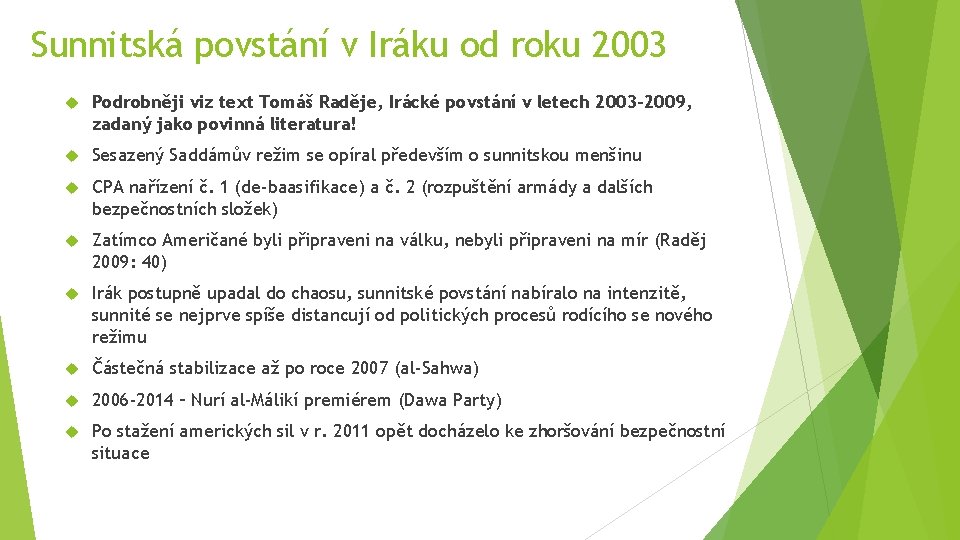 Sunnitská povstání v Iráku od roku 2003

Podrobněji viz text Tomáš Raděje, Irácké povstání v letech 2003-2009, zadaný jako povinná literatura!

Sesazený Saddámův režim se opíral především o sunnitskou menšinu

CPA nařízení č. 1 (de-baasifikace) a č. 2 (rozpuštění armády a dalších bezpečnostních složek)

Zatímco Američané byli připraveni na válku, nebyli připraveni na mír (Raděj 2009: 40)

Irák postupně upadal do chaosu, sunnitské povstání nabíralo na intenzitě, sunnité se nejprve spíše distancují od politických procesů rodícího se nového režimu

Částečná stabilizace až po roce 2007 (al-Sahwa)

2006-2014 – Nurí al-Málikí premiérem (Dawa Party)

Po stažení amerických sil v r. 2011 opět docházelo ke zhoršování bezpečnostní situace